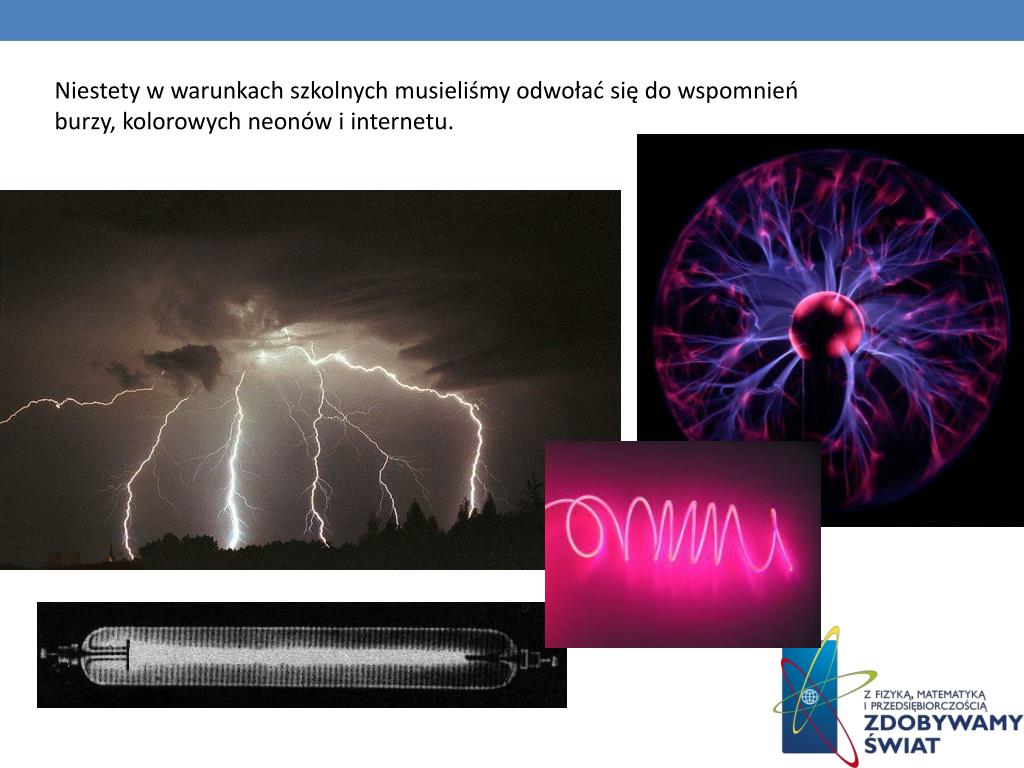 Niestety w warunkach szkolnych musieliśmy odwołać się do wspomnień burzy, kolorowych neonów i internetu.

Z FIZYKĄ, MATEMATYKĄ I PRZEDSIĘBIORCZOŚCIĄ
ZDOBYWAMY ŚWIAT